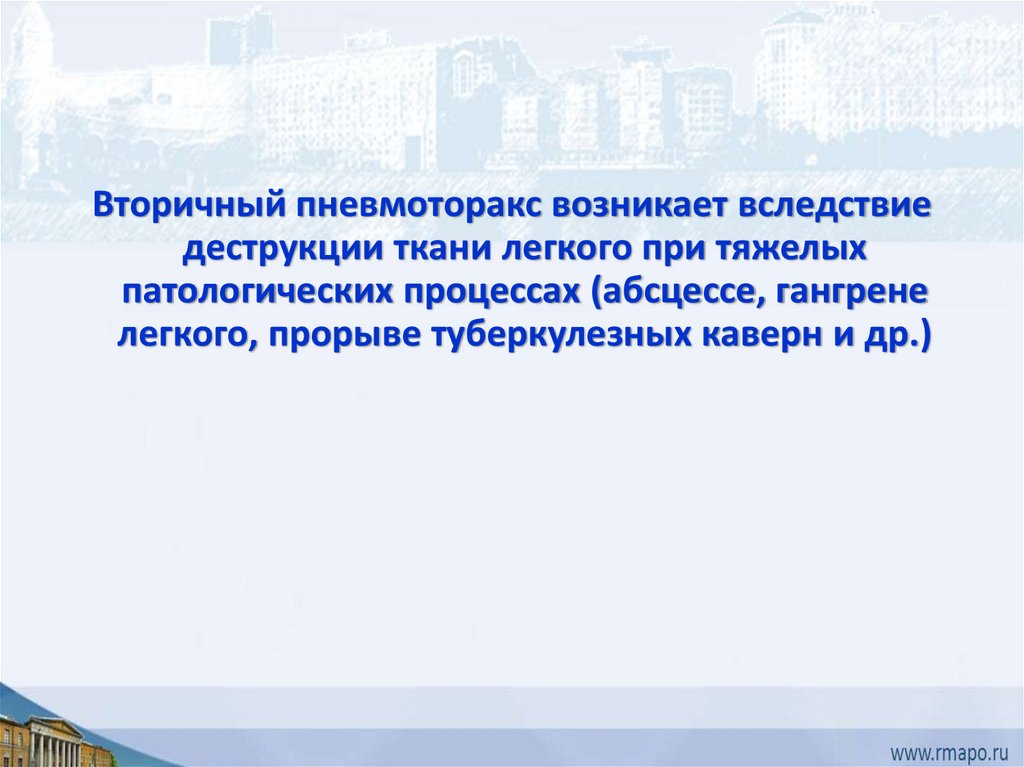 Вторичный пневмоторакс возникает вследствие деструкции ткани легкого при тяжелых патологических процессах (абсцессе, гангрене легкого, прорыве туберкулезных каверн и др.)

www.rmapo.ru